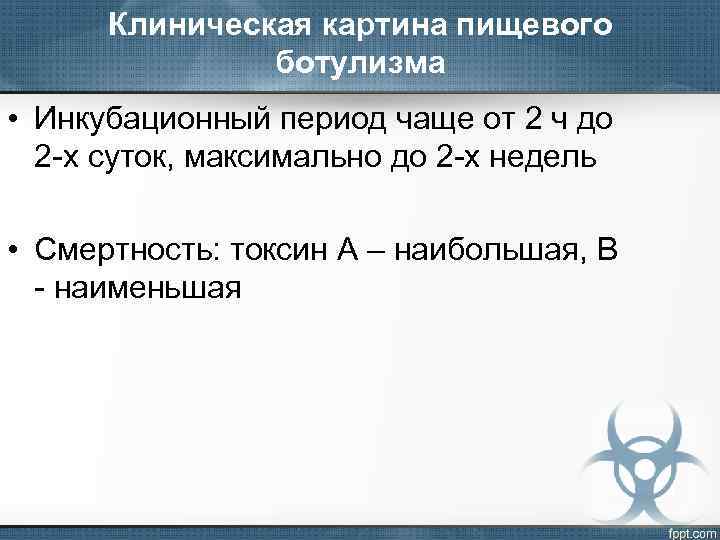 Клиническая картина пищевого ботулизма

• Инкубационный период чаще от 2 ч до 2-х суток, максимально до 2-х недель

• Смертность: токсин А – наибольшая, В - наименьшая

fppt.com